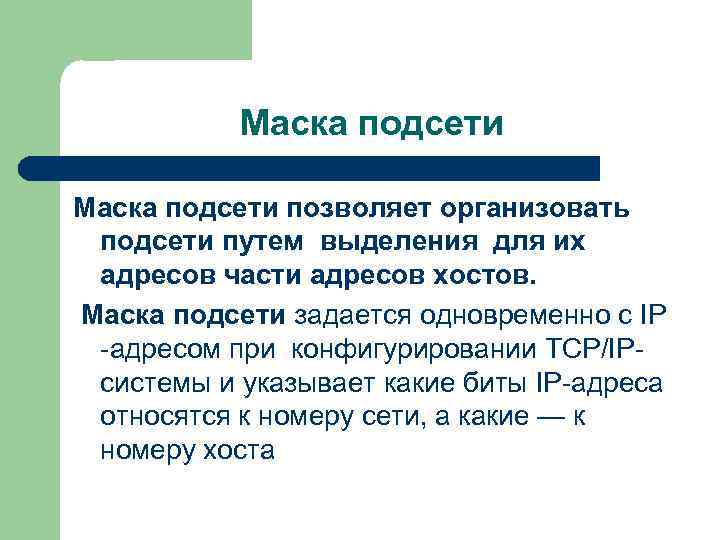 Маска подсети

Маска подсети позволяет организовать подсети путем выделения для их адресов части адресов хостов.

Маска подсети задается одновременно с IP -адресом при конфигурировании TCP/IP-системы и указывает какие биты IP-адреса относятся к номеру сети, а какие — к номеру хоста